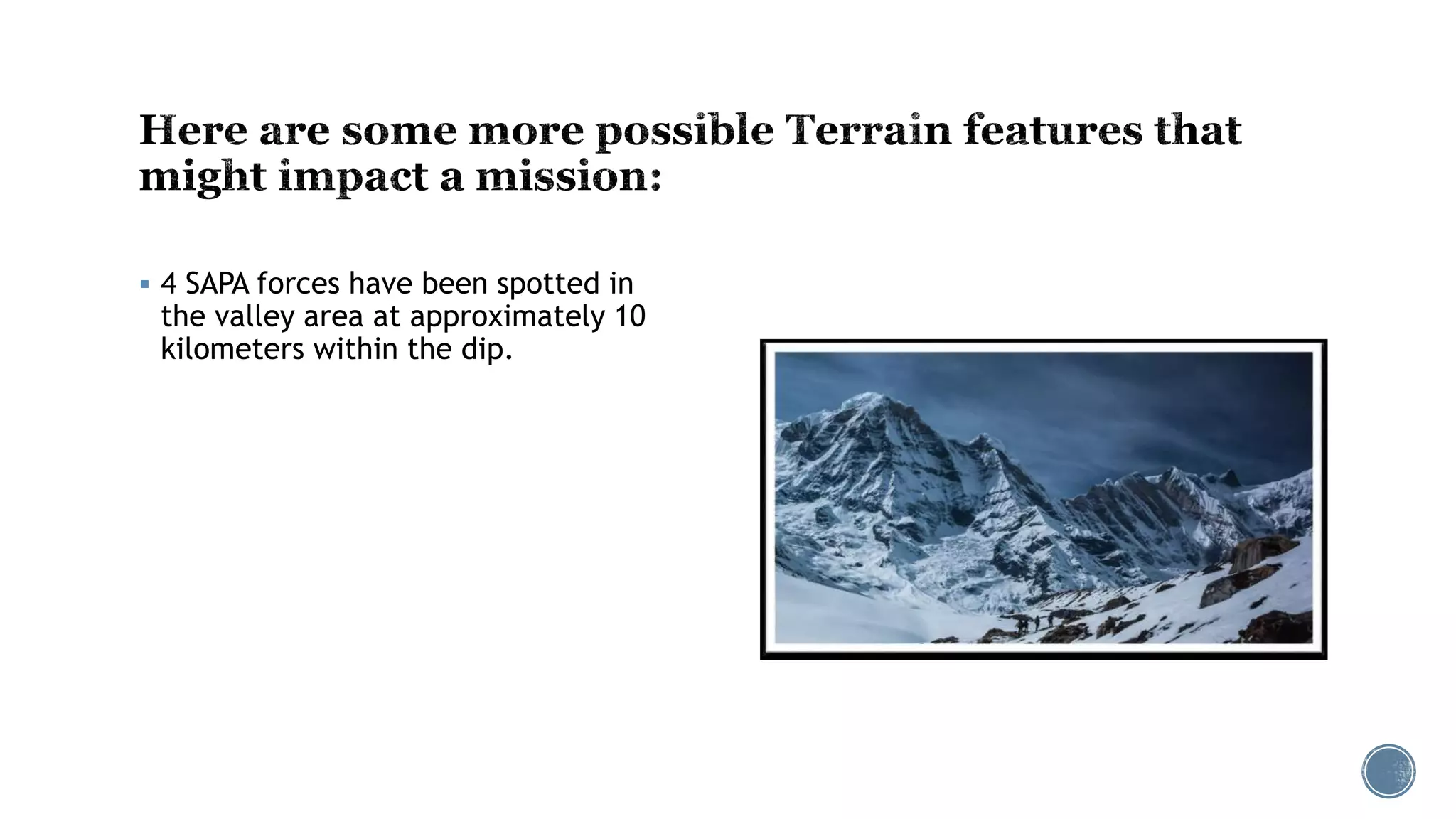 Here are some more possible Terrain features that might impact a mission:

▪ 4 SAPA forces have been spotted in the valley area at approximately 10 kilometers within the dip.